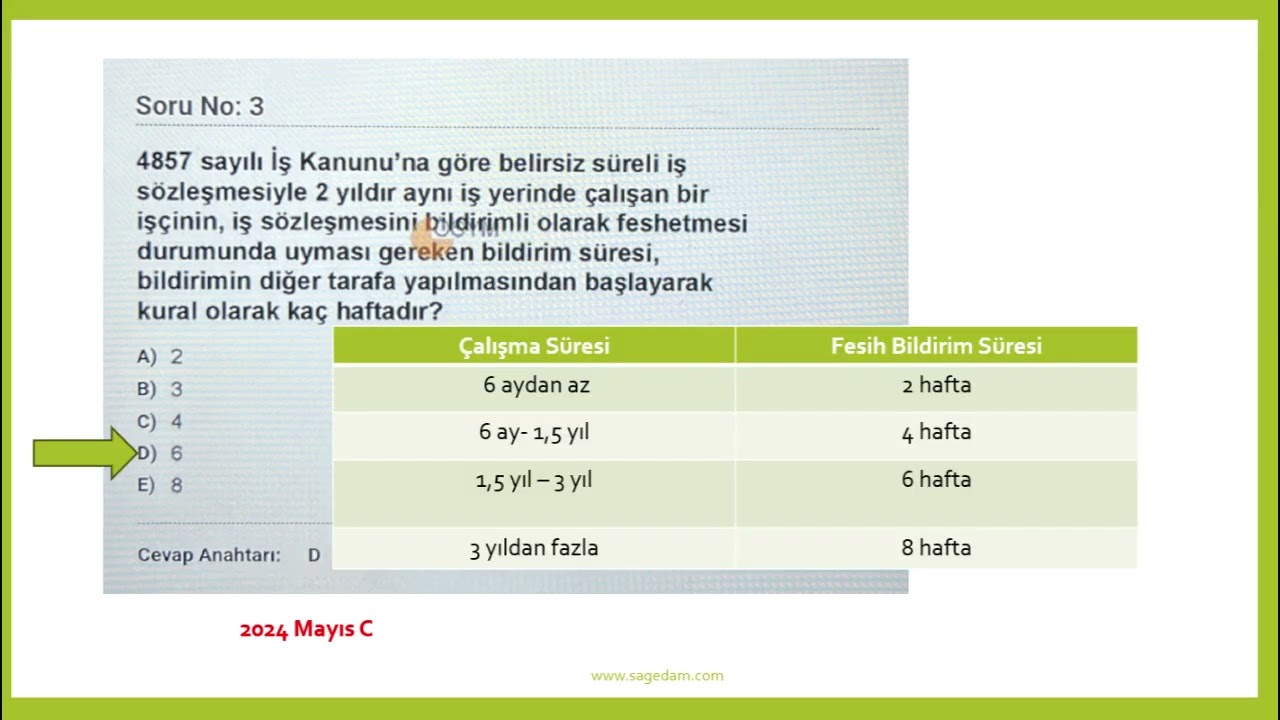 Soru No: 3

4857 sayılı İş Kanunu'na göre belirsiz süreli iş sözleşmesiyle 2 yıldır aynı iş yerinde çalışan bir işçinin, iş sözleşmesini bildirimli olarak feshetmesi durumunda uyması gereken bildirim süresi, bildirimin diğer tarafa yapılmasından başlayarak kural olarak kaç haftadır?

A) 2
B) 3
C) 4
D) 6
E) 8

Cevap Anahtarı: D

| Çalışma Süresi | Fesih Bildirim Süresi |
|---|---|
| 6 aydan az | 2 hafta |
| 6 ay- 1,5 yıl | 4 hafta |
| 1,5 yıl – 3 yıl | 6 hafta |
| 3 yıldan fazla | 8 hafta |

2024 Mayıs C

www.sagedam.com